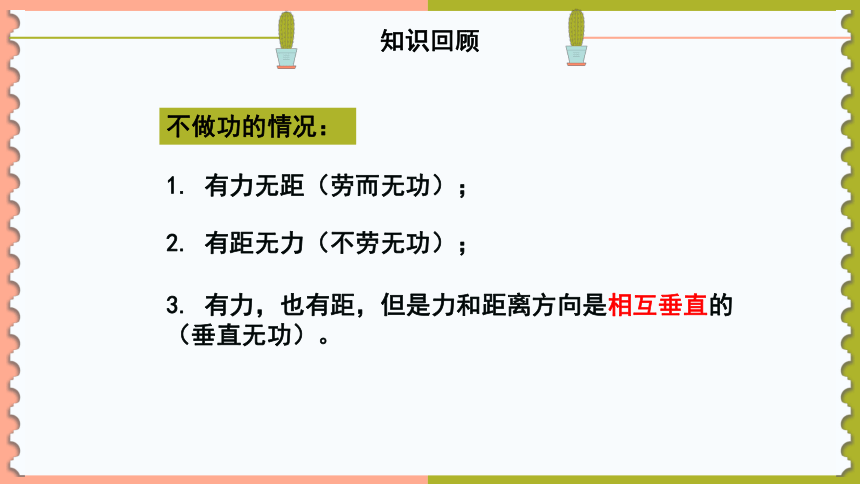 知识回顾

不做功的情况：

1. 有力无距（劳而无功）；

2. 有距无力（不劳无功）；

3. 有力，也有距，但是力和距离方向是相互垂直的（垂直无功）。